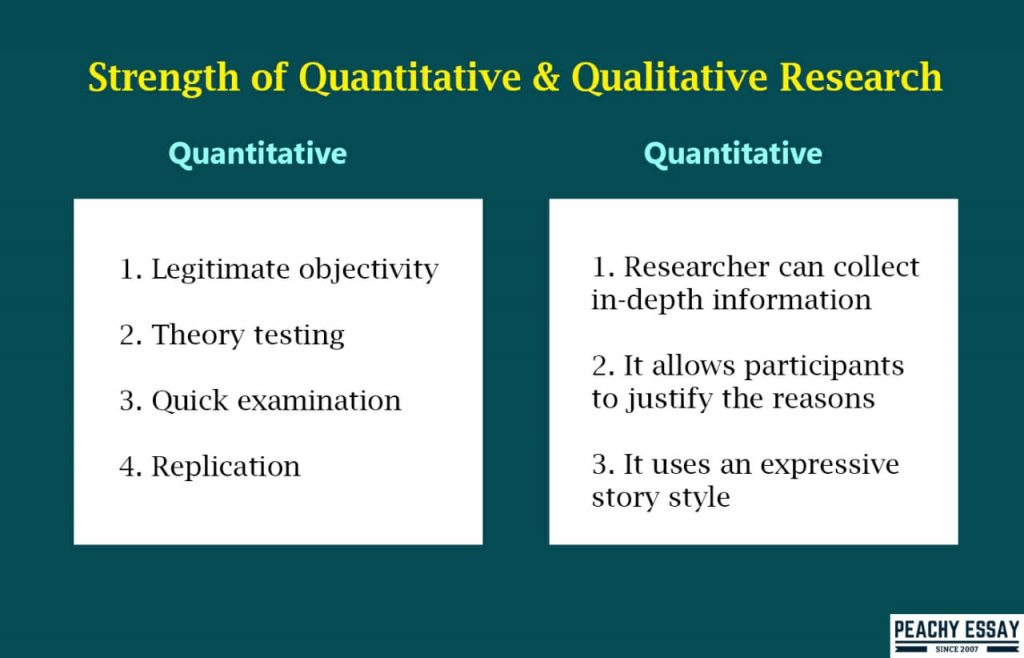 Strength of Quantitative & Qualitative Research

Quantitative

1. Legitimate objectivity

2. Theory testing

3. Quick examination

4. Replication

Quantitative

1. Researcher can collect in-depth information

2. It allows participants to justify the reasons

3. It uses an expressive story style

PEACHY ESSAY
SINCE 2007